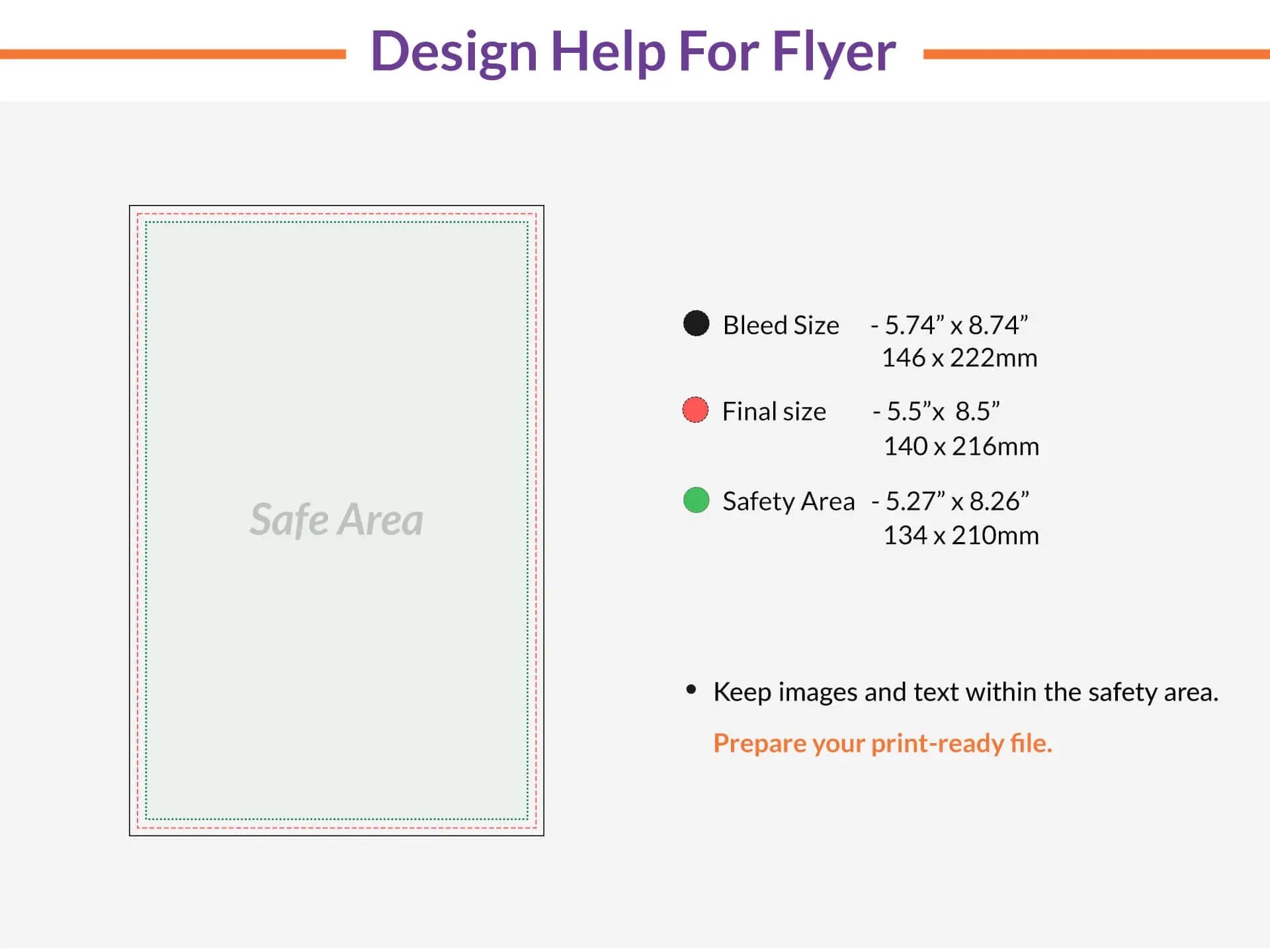 Design Help For Flyer

Safe Area

Bleed Size - 5.74” x 8.74”
146 x 222mm

Final size - 5.5”x 8.5”
140 x 216mm

Safety Area - 5.27” x 8.26”
134 x 210mm

• Keep images and text within the safety area.

Prepare your print-ready file.